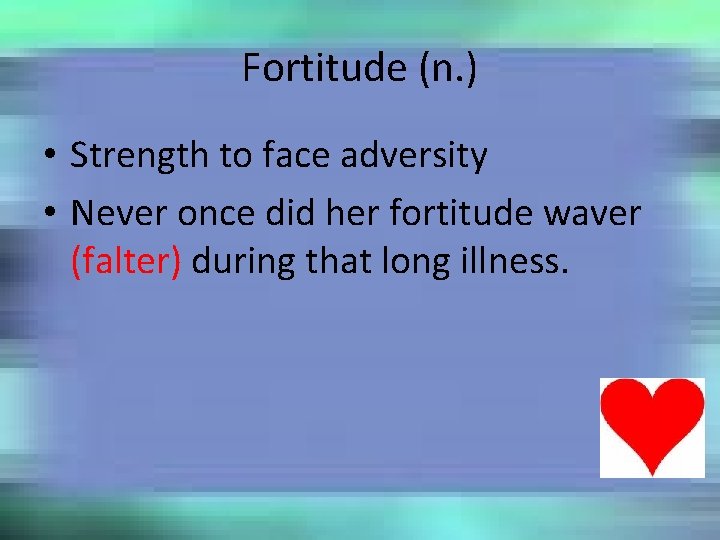 Fortitude (n.)

• Strength to face adversity
• Never once did her fortitude waver (falter) during that long illness.